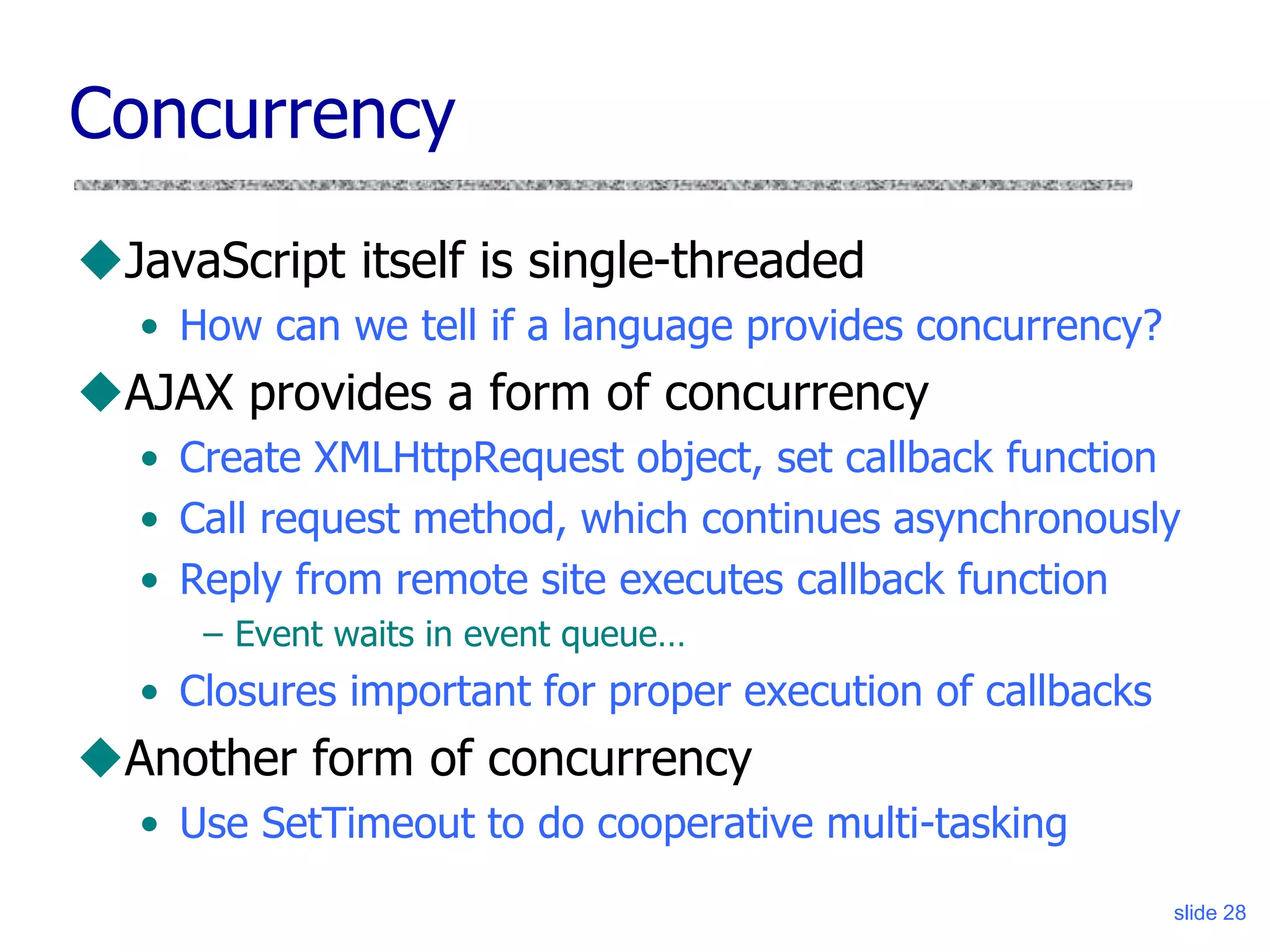 Concurrency

◆JavaScript itself is single-threaded
• How can we tell if a language provides concurrency?
◆AJAX provides a form of concurrency
• Create XMLHttpRequest object, set callback function
• Call request method, which continues asynchronously
• Reply from remote site executes callback function
– Event waits in event queue…
• Closures important for proper execution of callbacks
◆Another form of concurrency
• Use SetTimeout to do cooperative multi-tasking

slide 28